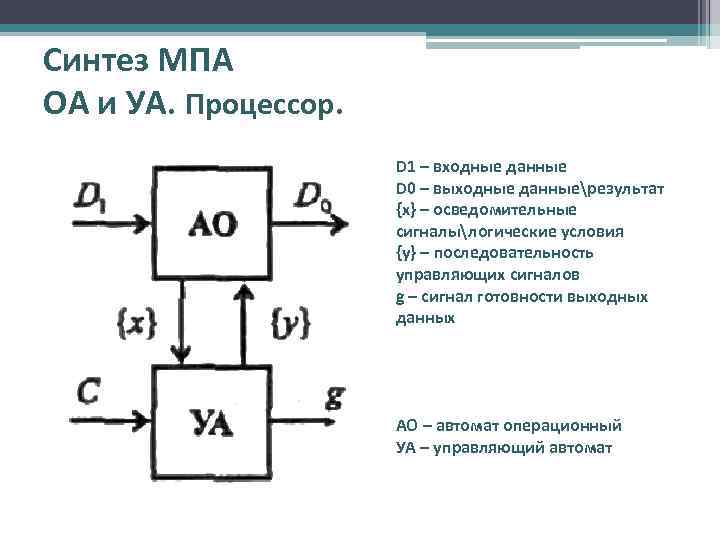 Синтез МПА
ОА и УА. Процессор.

$D_1$

АО

$D_0$

$\{x\}$

$\{y\}$

$C$

УА

$g$

D1 – входные данные
D0 – выходные данные\результат
{x} – осведомительные сигналы\логические условия
{y} – последовательность управляющих сигналов
g – сигнал готовности выходных данных

АО – автомат операционный
УА – управляющий автомат